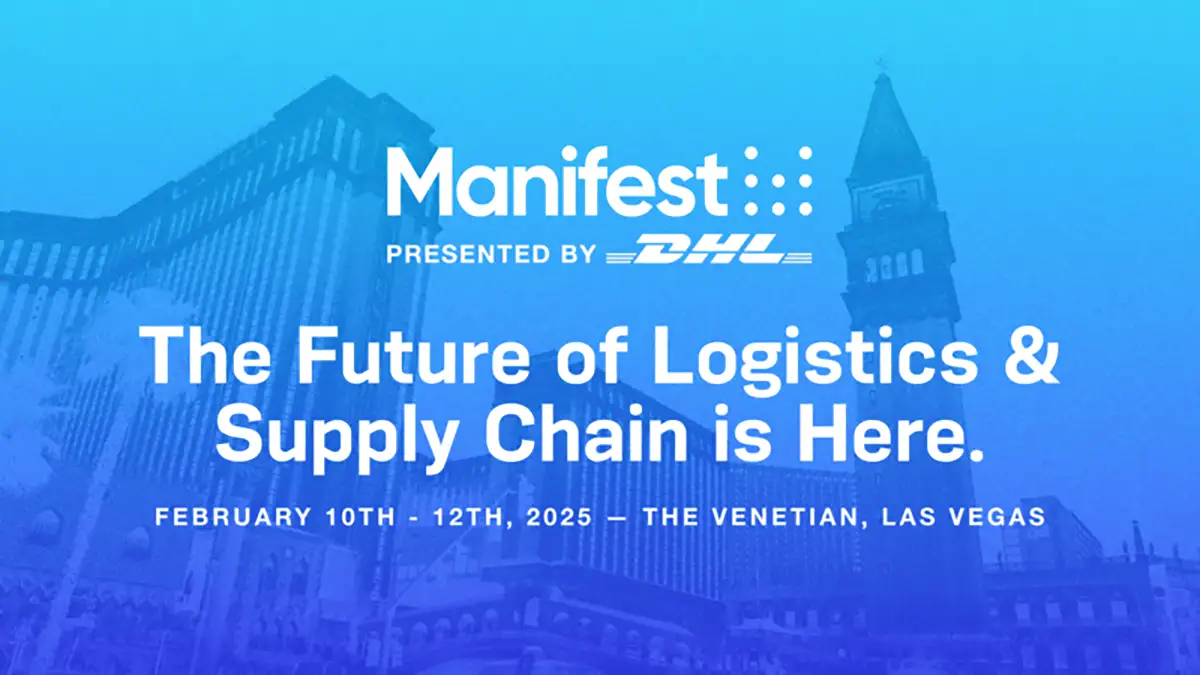 Manifest

PRESENTED BY DHL

The Future of Logistics & Supply Chain is Here.

FEBRUARY 10TH - 12TH, 2025 — THE VENETIAN, LAS VEGAS